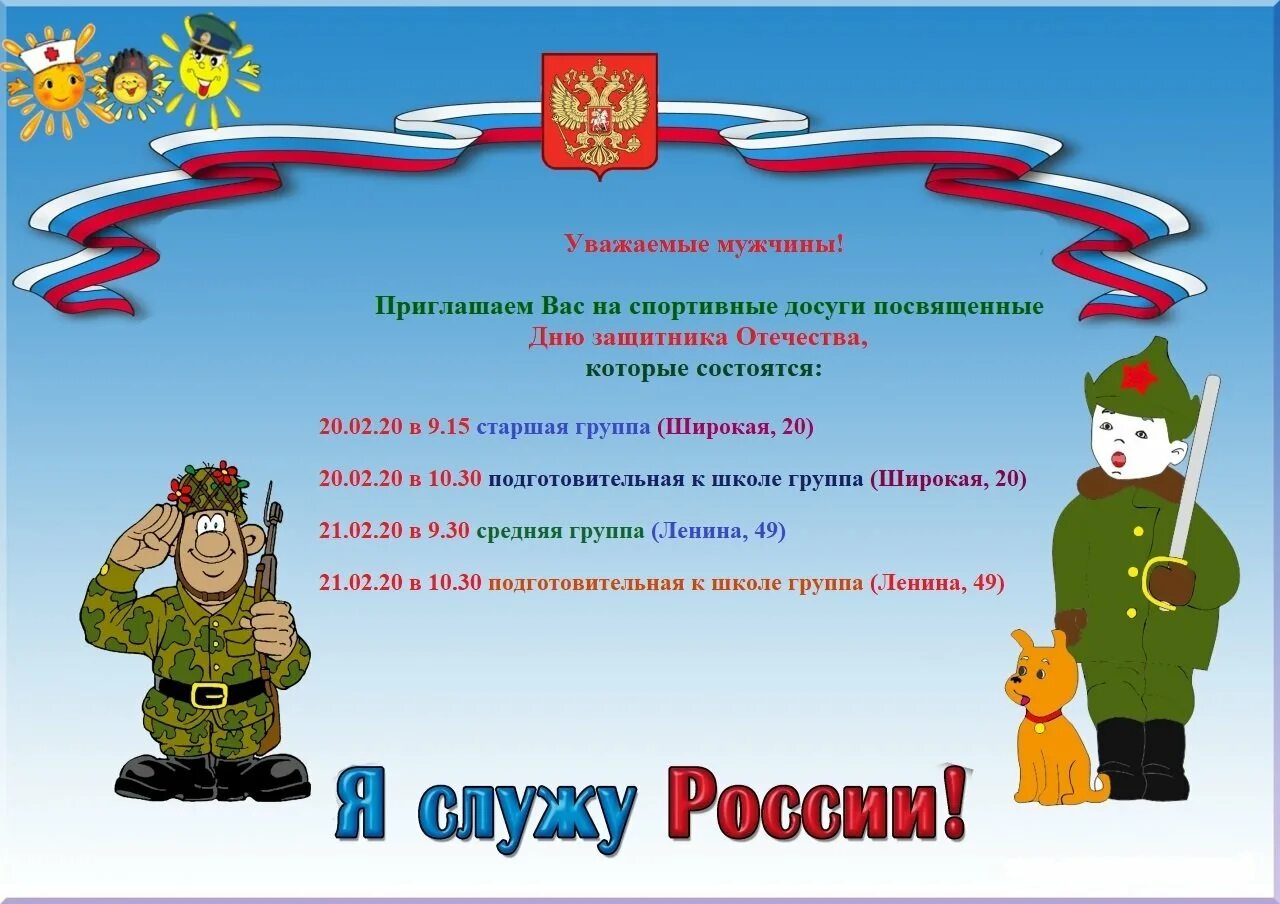 Уважаемые мужчины!

Приглашаем Вас на спортивные досуги посвященные
Дню защитника Отечества,
которые состоятся:

20.02.20 в 9.15 старшая группа (Широкая, 20)

20.02.20 в 10.30 подготовительная к школе группа (Широкая, 20)

21.02.20 в 9.30 средняя группа (Ленина, 49)

21.02.20 в 10.30 подготовительная к школе группа (Ленина, 49)

Я служу России!